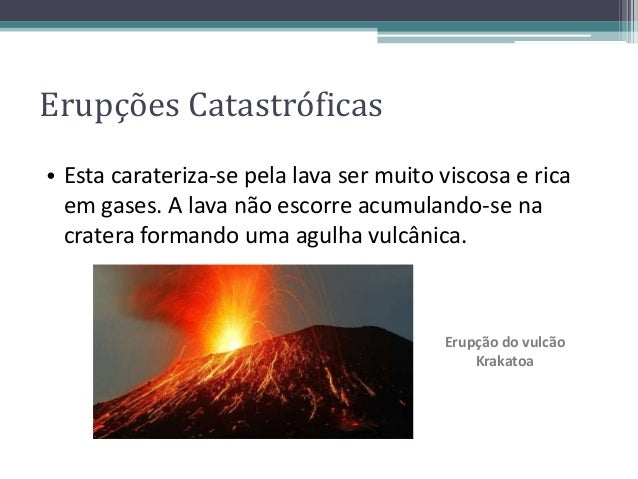 Erupções Catastróficas

• Esta carateriza-se pela lava ser muito viscosa e rica em gases. A lava não escorre acumulando-se na cratera formando uma agulha vulcânica.

Erupção do vulcão Krakatoa